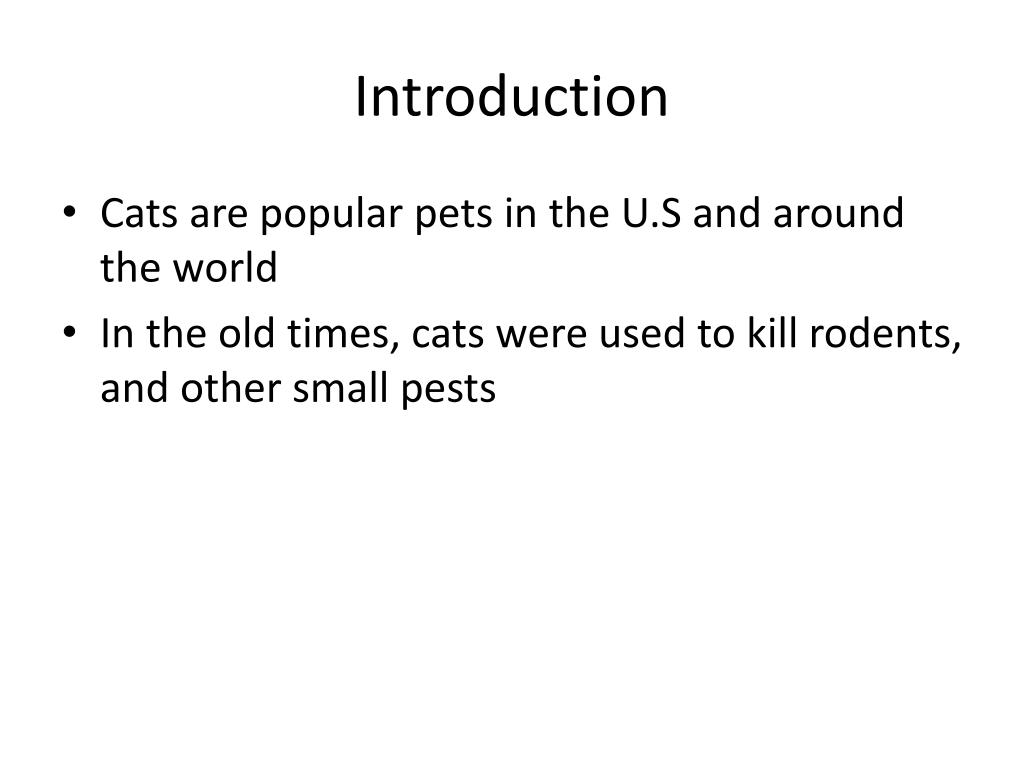 Introduction

• Cats are popular pets in the U.S and around the world
• In the old times, cats were used to kill rodents, and other small pests